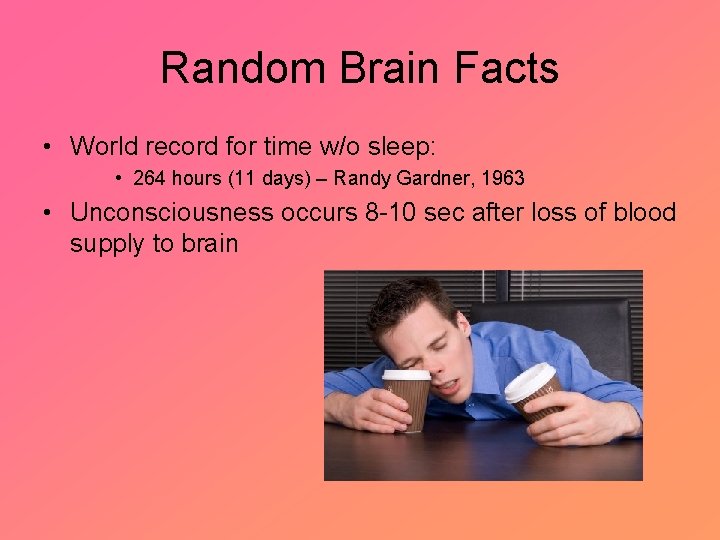 Random Brain Facts

• World record for time w/o sleep:

• 264 hours (11 days) – Randy Gardner, 1963

• Unconsciousness occurs 8-10 sec after loss of blood supply to brain